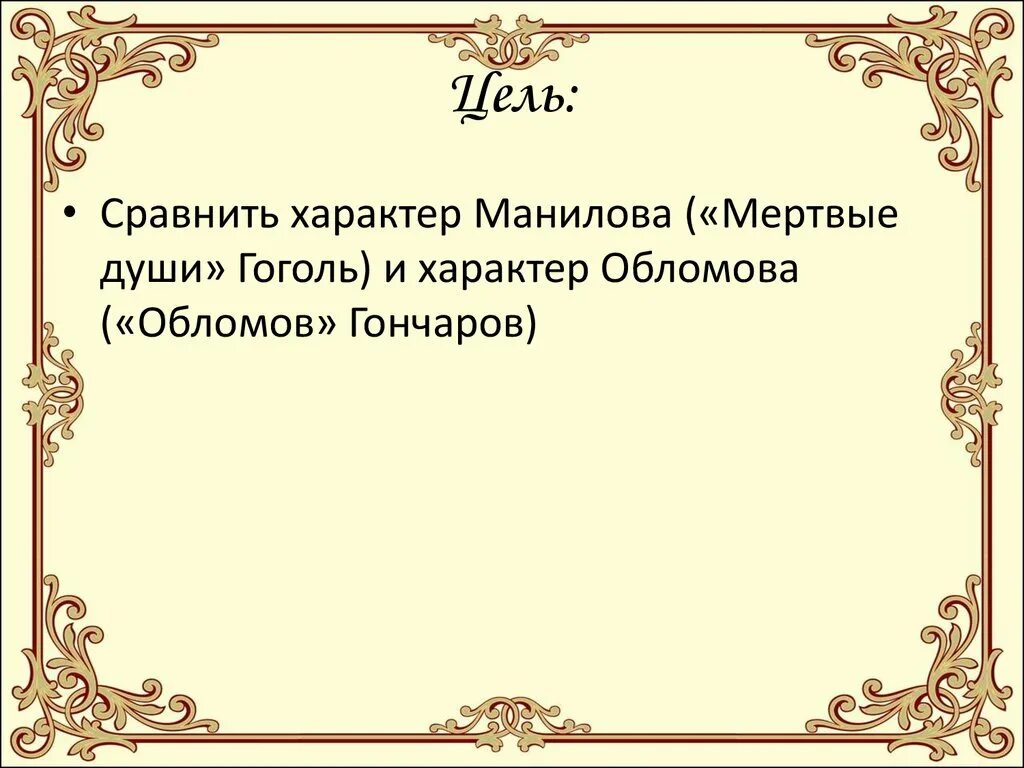 Цель:

• Сравнить характер Манилова («Мертвые души» Гоголь) и характер Обломова («Обломов» Гончаров)